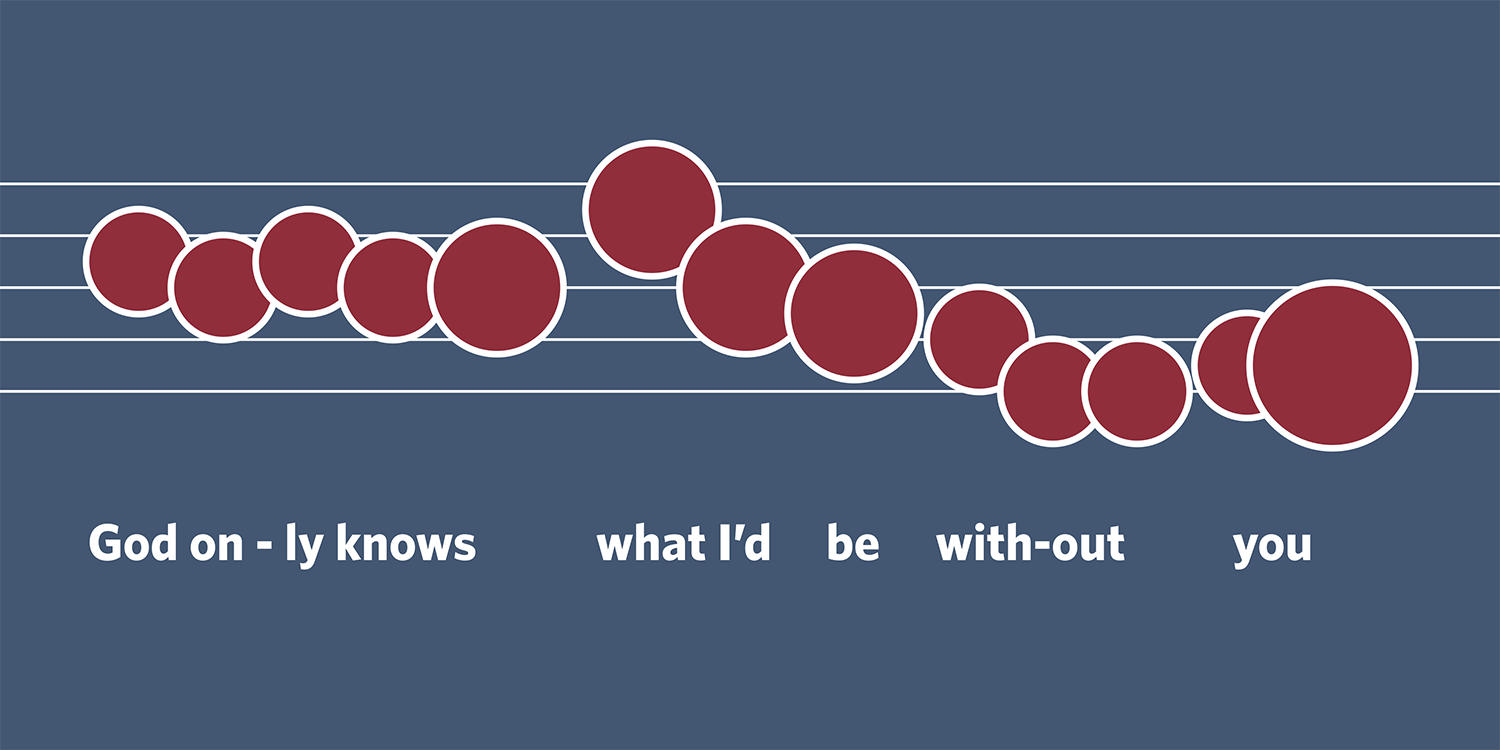 God on - ly knows what I'd be with-out you